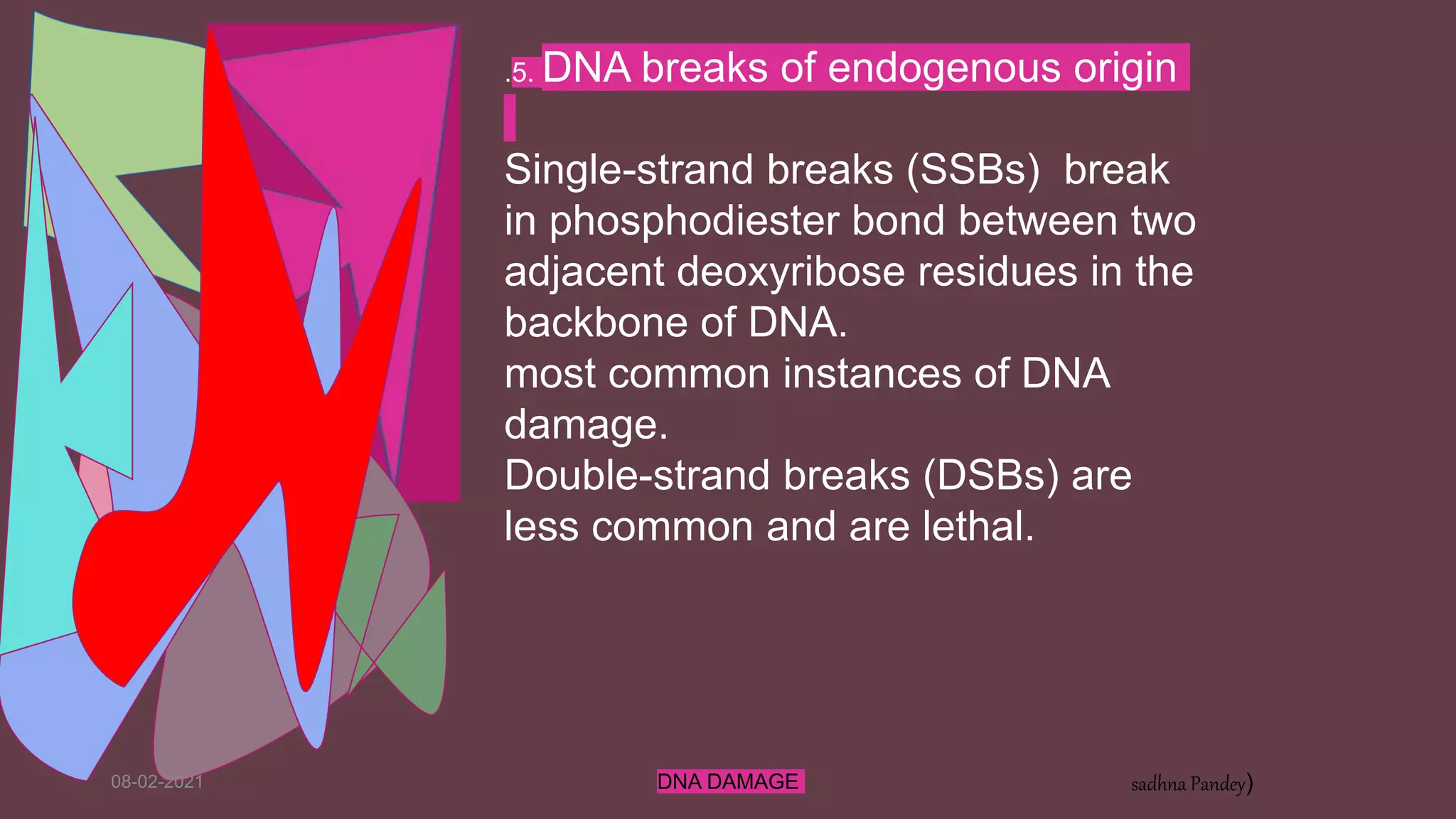 .5. DNA breaks of endogenous origin

Single-strand breaks (SSBs) break in phosphodiester bond between two adjacent deoxyribose residues in the backbone of DNA.
most common instances of DNA damage.
Double-strand breaks (DSBs) are less common and are lethal.

08-02-2021

DNA DAMAGE

sadhna Pandey)